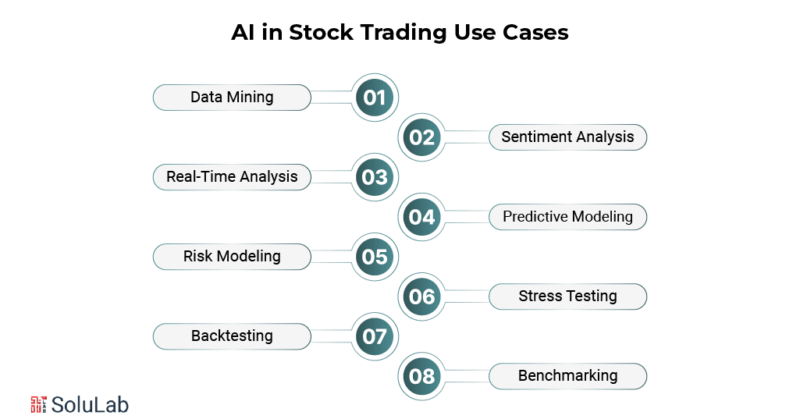 AI in Stock Trading Use Cases

Data Mining
01
02
Sentiment Analysis
Real-Time Analysis
03
04
Predictive Modeling
Risk Modeling
05
06
Stress Testing
Backtesting
07
08
Benchmarking

SoluLab